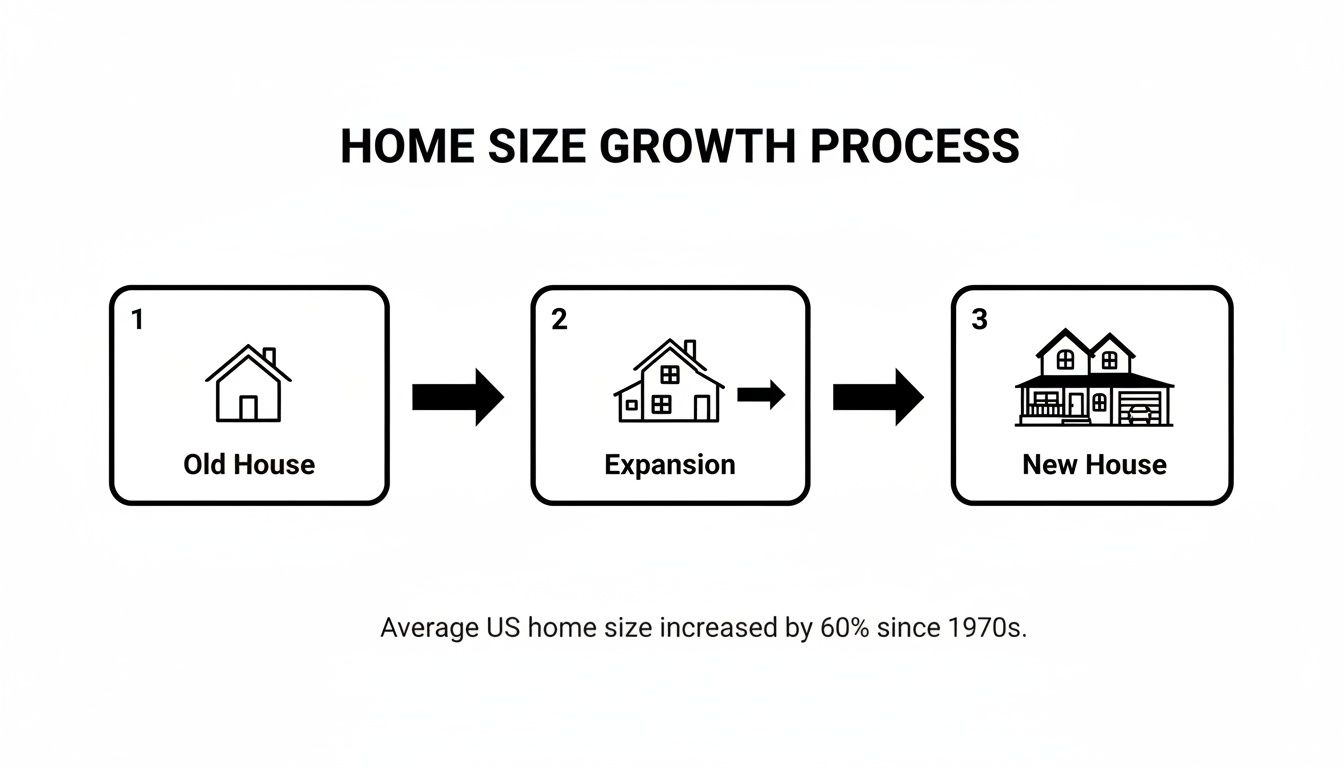 HOME SIZE GROWTH PROCESS

1
Old House

2
Expansion

3
New House

Average US home size increased by 60% since 1970s.